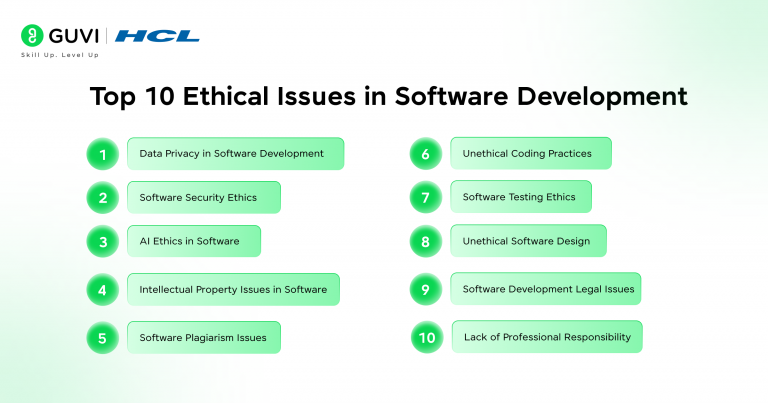 GUVI | HCL
Skill Up. Level Up

Top 10 Ethical Issues in Software Development

1 Data Privacy in Software Development

2 Software Security Ethics

3 AI Ethics in Software

4 Intellectual Property Issues in Software

5 Software Plagiarism Issues

6 Unethical Coding Practices

7 Software Testing Ethics

8 Unethical Software Design

9 Software Development Legal Issues

10 Lack of Professional Responsibility